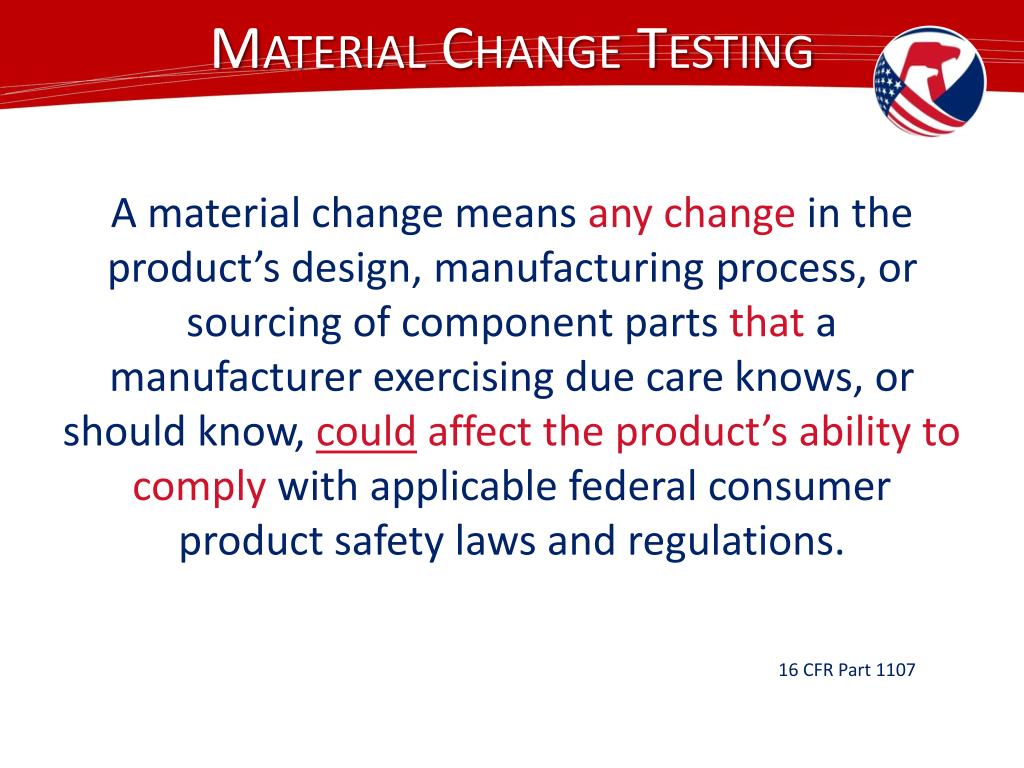 MATERIAL CHANGE TESTING

A material change means any change in the product's design, manufacturing process, or sourcing of component parts that a manufacturer exercising due care knows, or should know, could affect the product's ability to comply with applicable federal consumer product safety laws and regulations.

16 CFR Part 1107